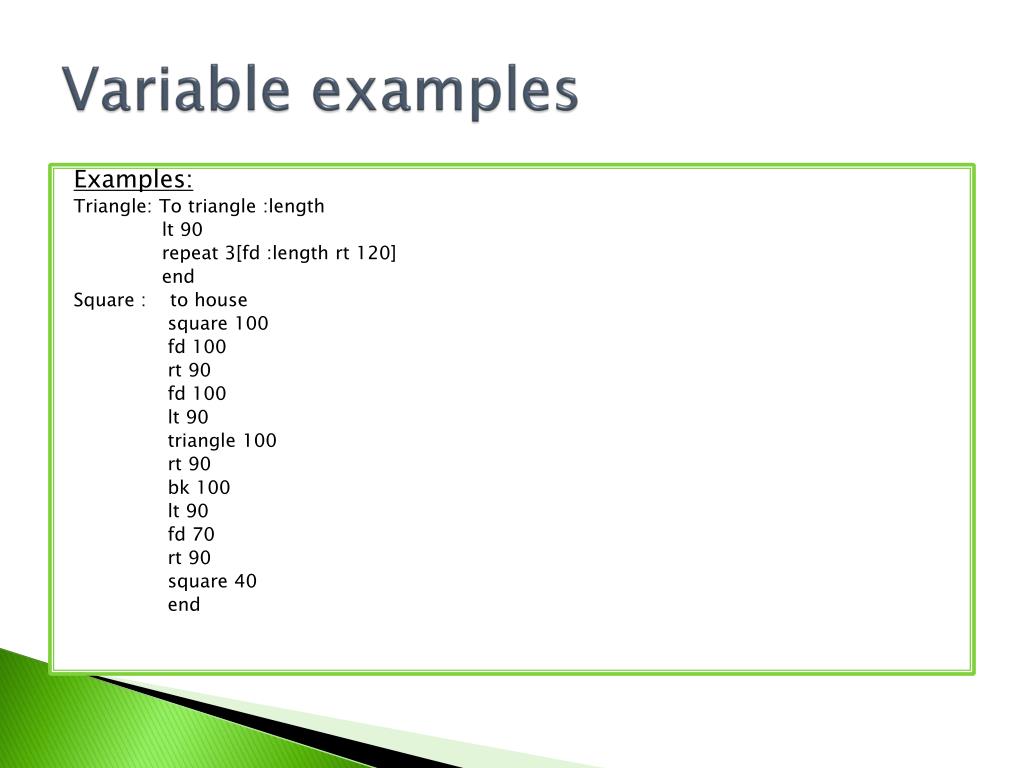 Variable examples

Examples:
Triangle: To triangle :length
lt 90
repeat 3[fd :length rt 120]
end
Square : to house
square 100
fd 100
rt 90
fd 100
lt 90
triangle 100
rt 90
bk 100
lt 90
fd 70
rt 90
square 40
end